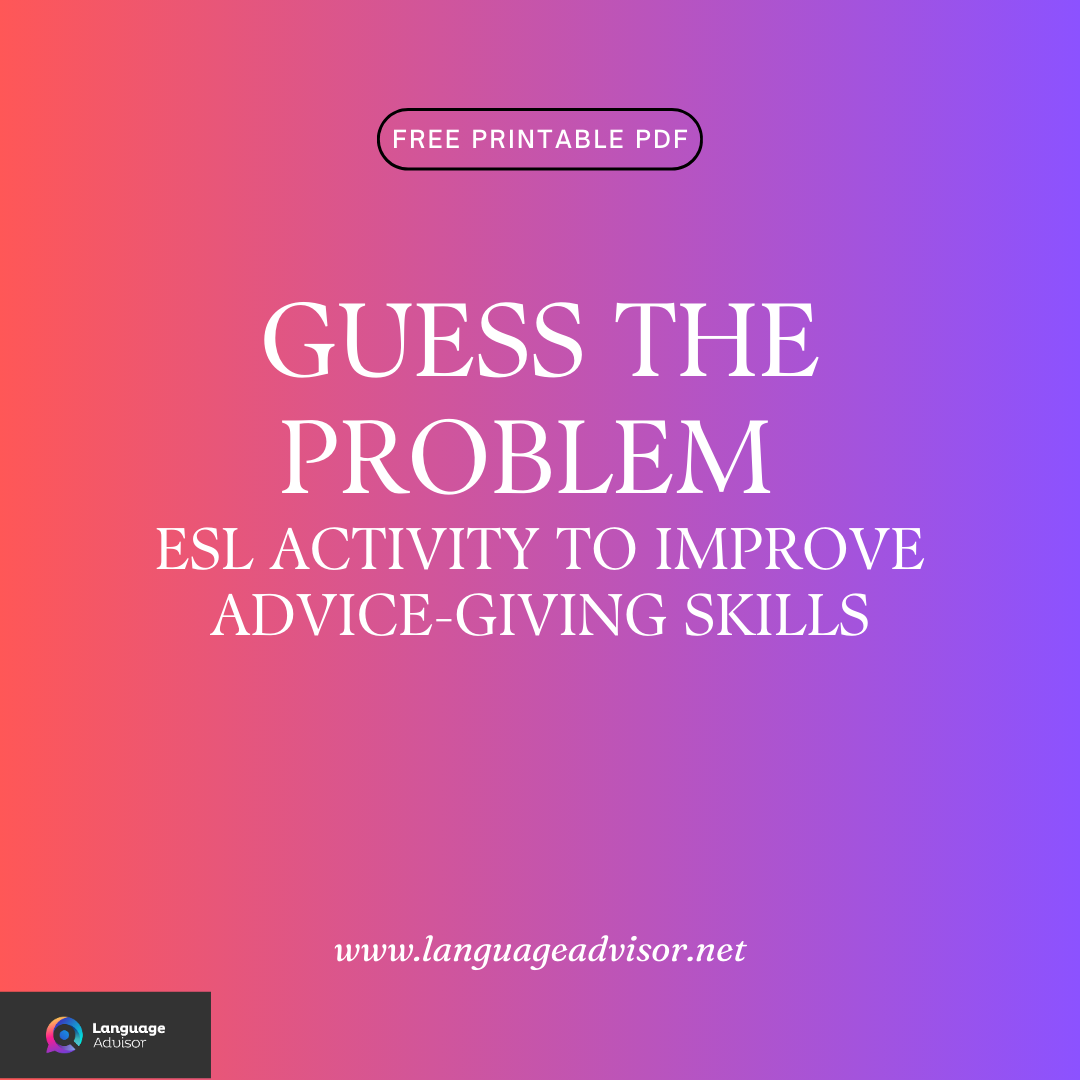 FREE PRINTABLE PDF

GUESS THE PROBLEM
ESL ACTIVITY TO IMPROVE ADVICE-GIVING SKILLS

www.languageadvisor.net

Language Advisor